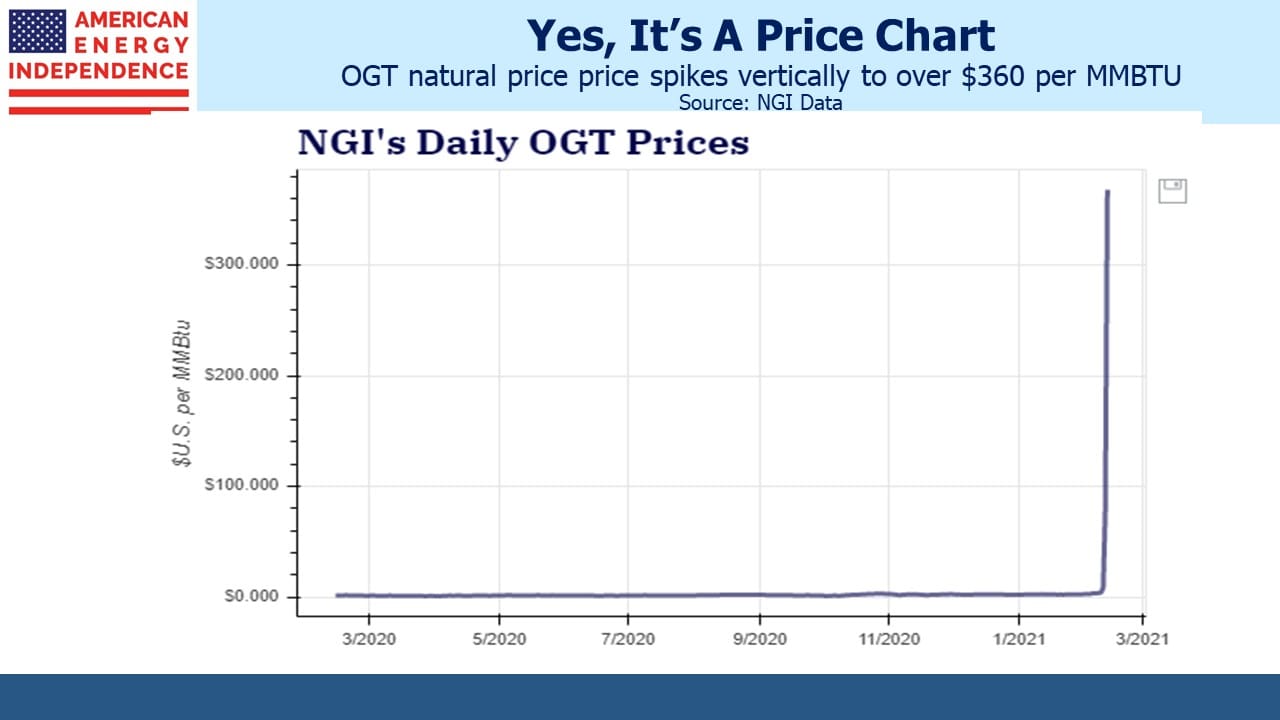 AMERICAN ENERGY INDEPENDENCE

Yes, It's A Price Chart

OGT natural price price spikes vertically to over \$360 per MMBTU

Source: NGI Data

NGI's Daily OGT Prices

\$U.S. per MMBtu

\$300.000

\$200.000

\$100.000

\$0.000

3/2020

5/2020

7/2020

9/2020

11/2020

1/2021

3/2021